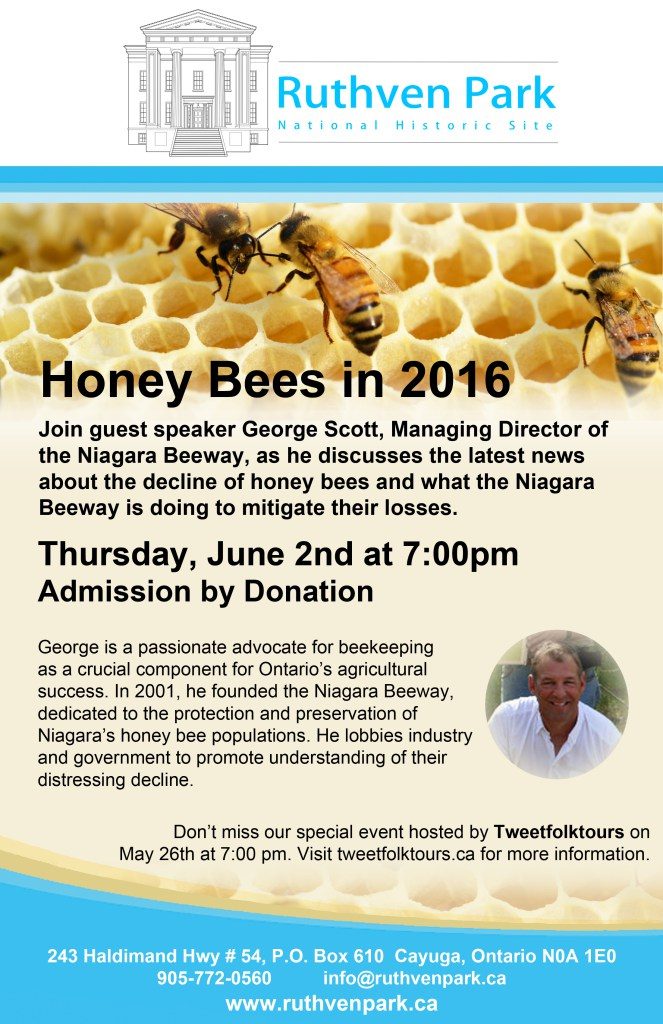 Ruthven Park
National Historic Site

Honey Bees in 2016

Join guest speaker George Scott, Managing Director of the Niagara Beeway, as he discusses the latest news about the decline of honey bees and what the Niagara Beeway is doing to mitigate their losses.

Thursday, June 2nd at 7:00pm
Admission by Donation

George is a passionate advocate for beekeeping as a crucial component for Ontario's agricultural success. In 2001, he founded the Niagara Beeway, dedicated to the protection and preservation of Niagara's honey bee populations. He lobbies industry and government to promote understanding of their distressing decline.

Don't miss our special event hosted by Tweetfolktours on May 26th at 7:00 pm. Visit tweetfolktours.ca for more information.

243 Haldimand Hwy # 54, P.O. Box 610 Cayuga, Ontario N0A 1E0
905-772-0560 info@ruthvenpark.ca
www.ruthvenpark.ca